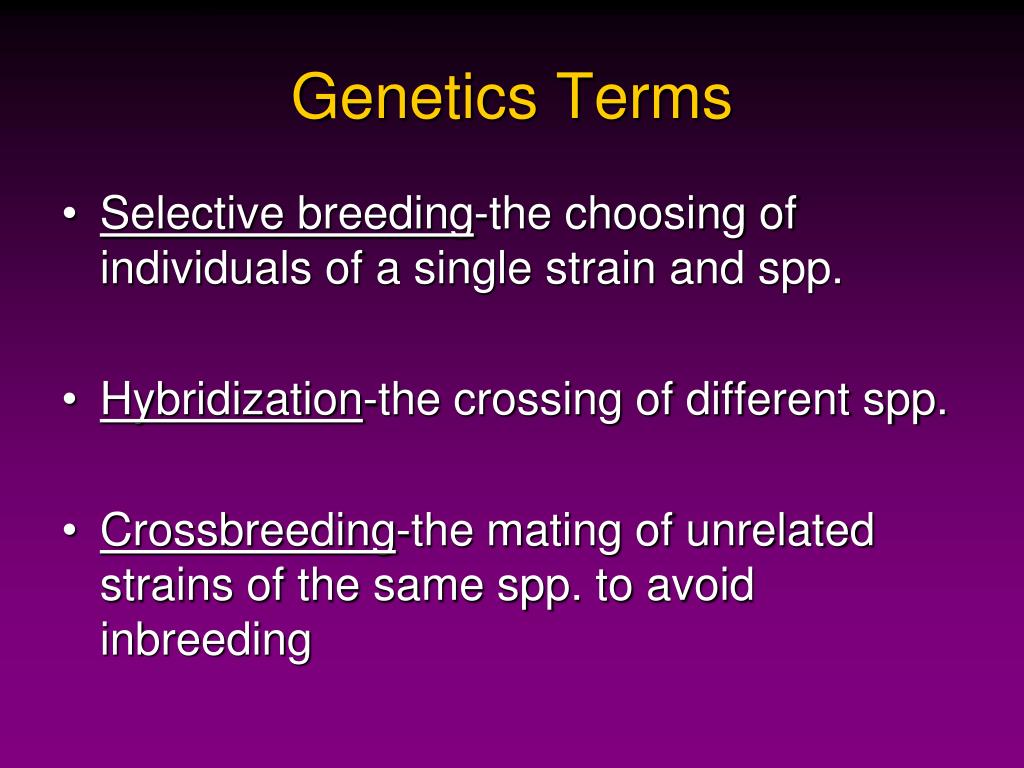 Genetics Terms

• Selective breeding-the choosing of individuals of a single strain and spp.

• Hybridization-the crossing of different spp.

• Crossbreeding-the mating of unrelated strains of the same spp. to avoid inbreeding